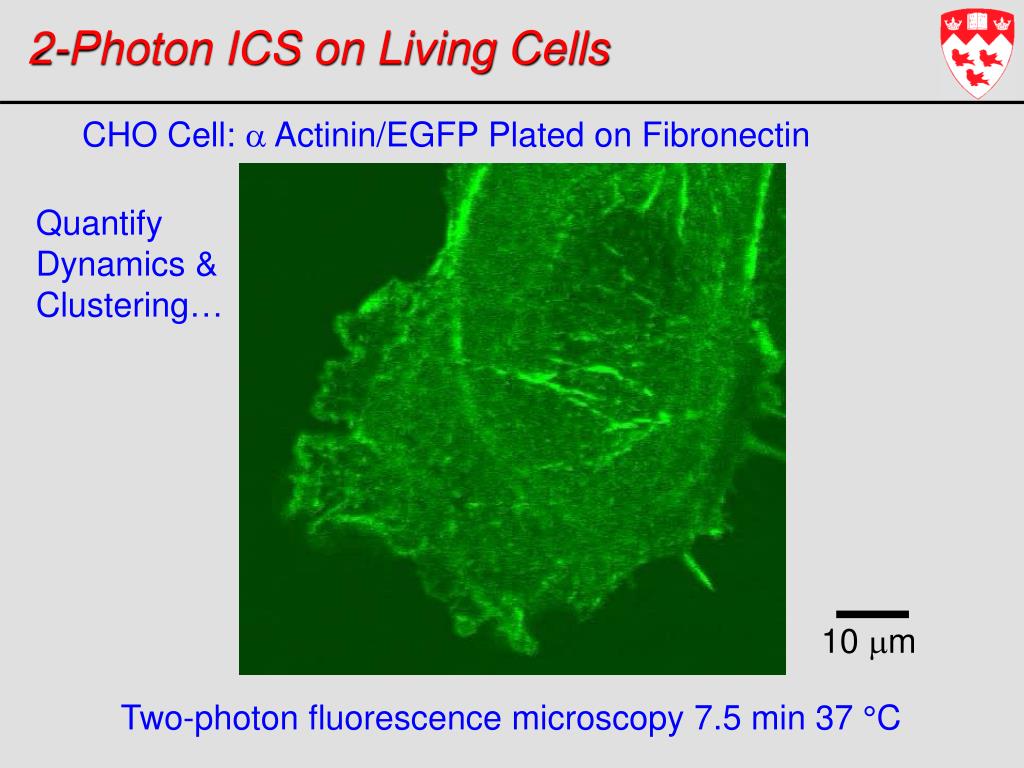 2-Photon ICS on Living Cells

CHO Cell: $\alpha$ Actinin/EGFP Plated on Fibronectin

Quantify Dynamics & Clustering…

10 $\mu$m

Two-photon fluorescence microscopy 7.5 min 37 °C